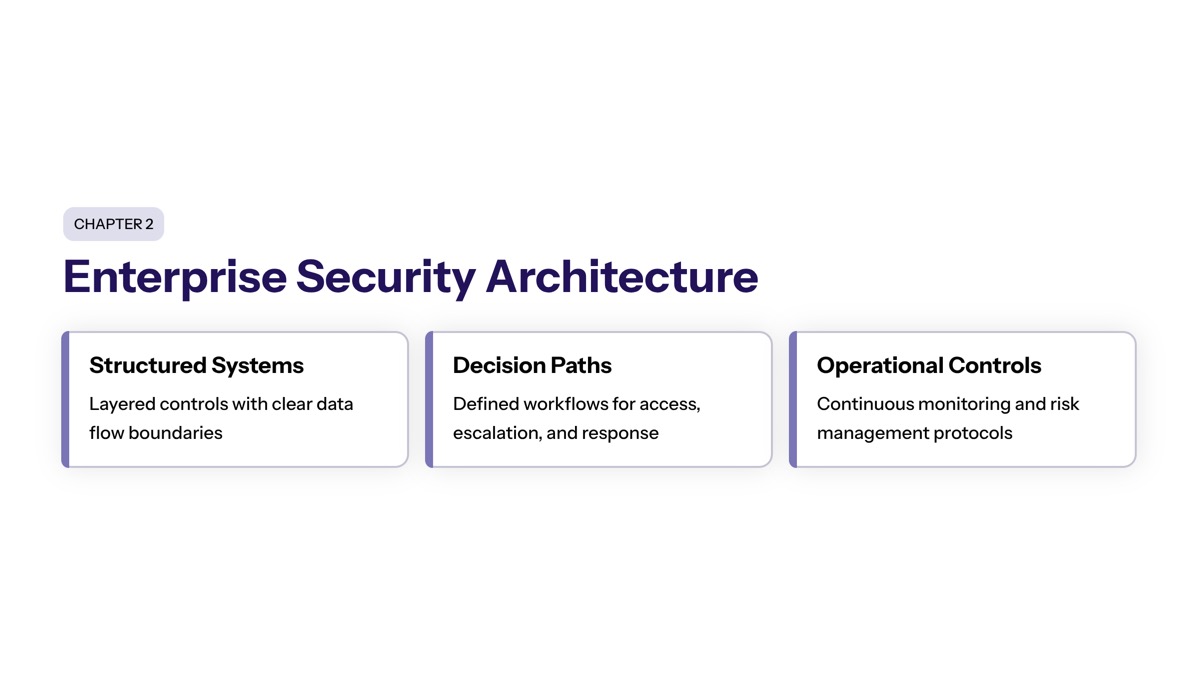 CHAPTER 2

Enterprise Security Architecture

Structured Systems

Layered controls with clear data flow boundaries

Decision Paths

Defined workflows for access, escalation, and response

Operational Controls

Continuous monitoring and risk management protocols